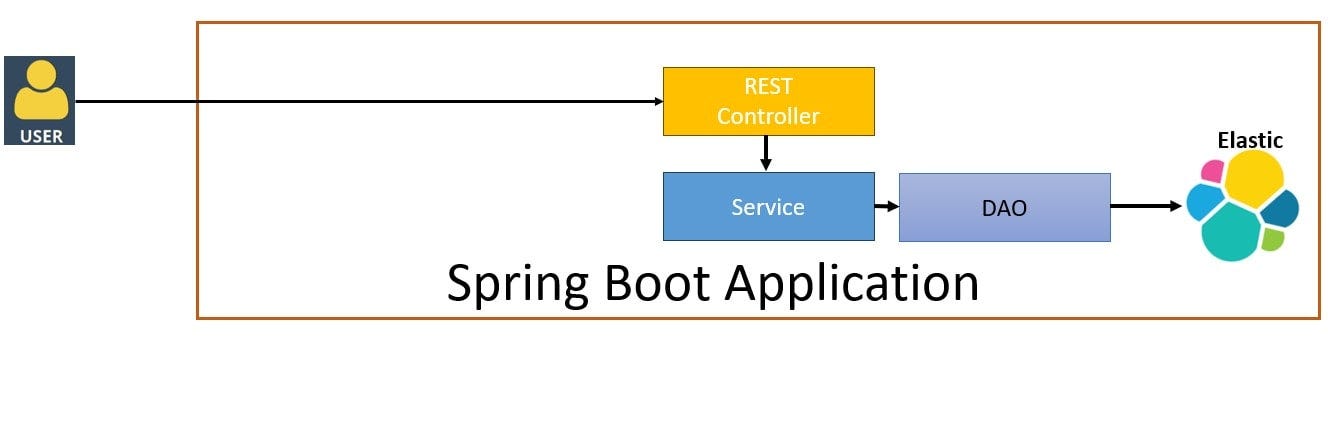 USER

REST Controller

Service

DAO

Elastic

Spring Boot Application